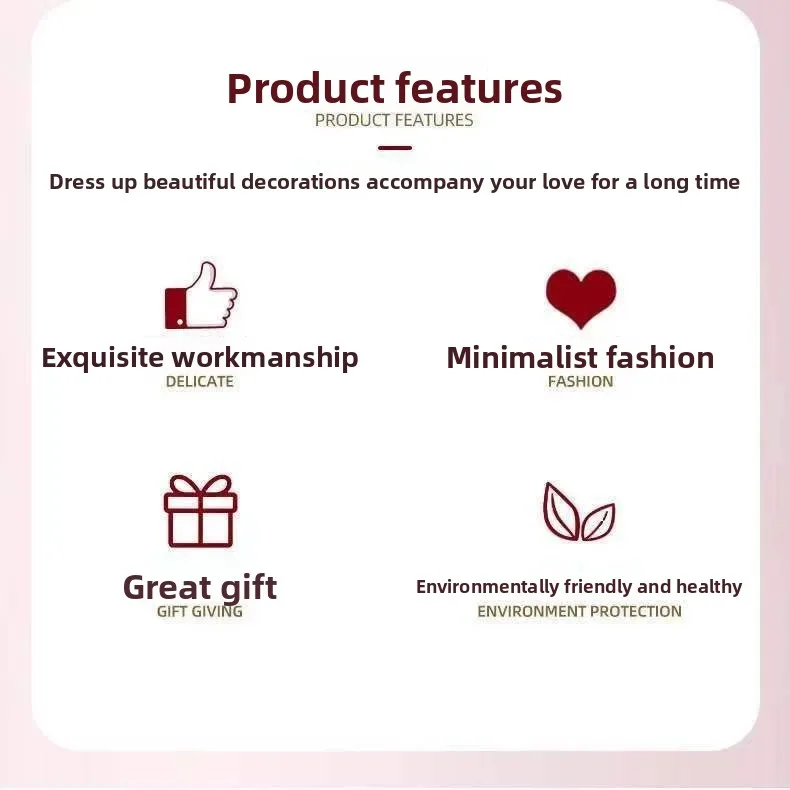 Product features
PRODUCT FEATURES

Dress up beautiful decorations accompany your love for a long time

Exquisite workmanship
DELICATE

Minimalist fashion
FASHION

Great gift
GIFT GIVING

Environmentally friendly and healthy
ENVIRONMENT PROTECTION